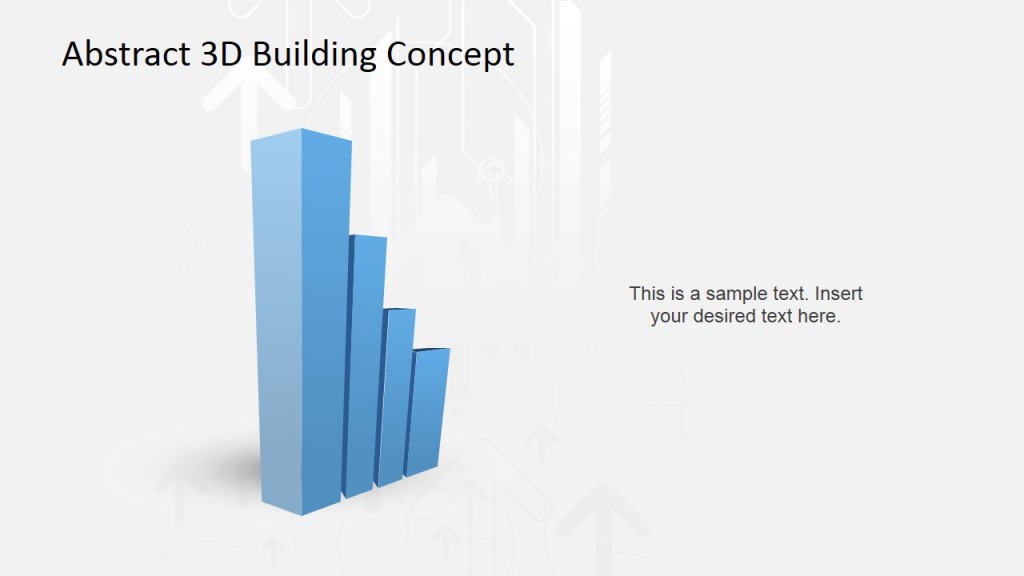 Abstract 3D Building Concept

This is a sample text. Insert your desired text here.